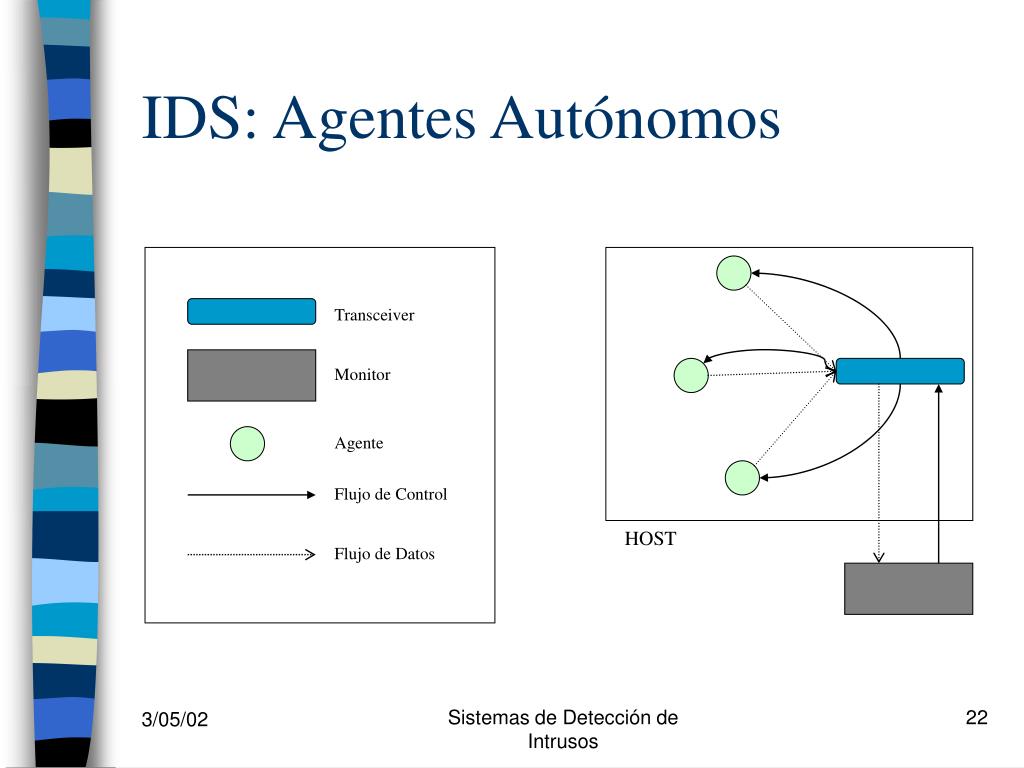 IDS: Agentes Autónomos

Transceiver

Monitor

Agente

Flujo de Control

Flujo de Datos

HOST

3/05/02

Sistemas de Detección de Intrusos

22